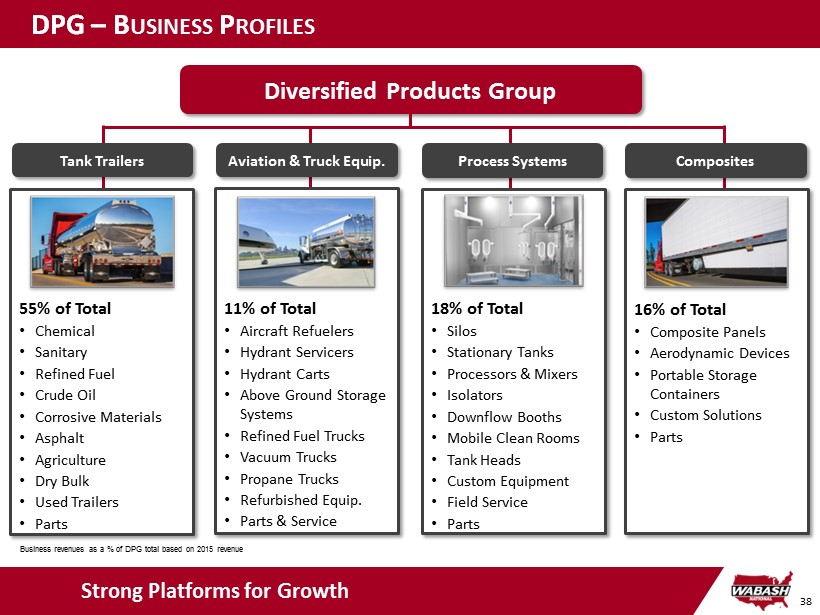 DPG – BUSINESS PROFILES

Diversified Products Group

Tank Trailers

55% of Total
• Chemical
• Sanitary
• Refined Fuel
• Crude Oil
• Corrosive Materials
• Asphalt
• Agriculture
• Dry Bulk
• Used Trailers
• Parts

Aviation & Truck Equip.

11% of Total
• Aircraft Refuelers
• Hydrant Servicers
• Hydrant Carts
• Above Ground Storage Systems
• Refined Fuel Trucks
• Vacuum Trucks
• Propane Trucks
• Refurbished Equip.
• Parts & Service

Process Systems

18% of Total
• Silos
• Stationary Tanks
• Processors & Mixers
• Isolators
• Downflow Booths
• Mobile Clean Rooms
• Tank Heads
• Custom Equipment
• Field Service
• Parts

Composites

16% of Total
• Composite Panels
• Aerodynamic Devices
• Portable Storage Containers
• Custom Solutions
• Parts

Business revenues as a % of DPG total based on 2015 revenue

Strong Platforms for Growth

WABASH NATIONAL

38